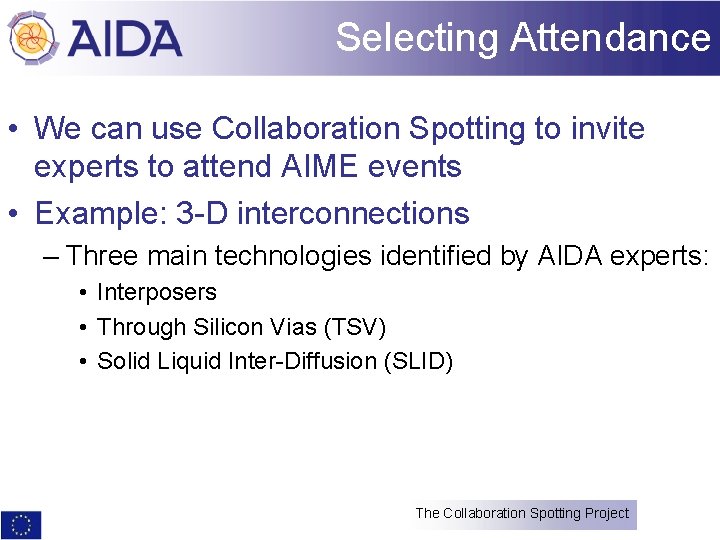 AIDA

Selecting Attendance

• We can use Collaboration Spotting to invite experts to attend AIME events

• Example: 3-D interconnections

– Three main technologies identified by AIDA experts:

• Interposers

• Through Silicon Vias (TSV)

• Solid Liquid Inter-Diffusion (SLID)

The Collaboration Spotting Project